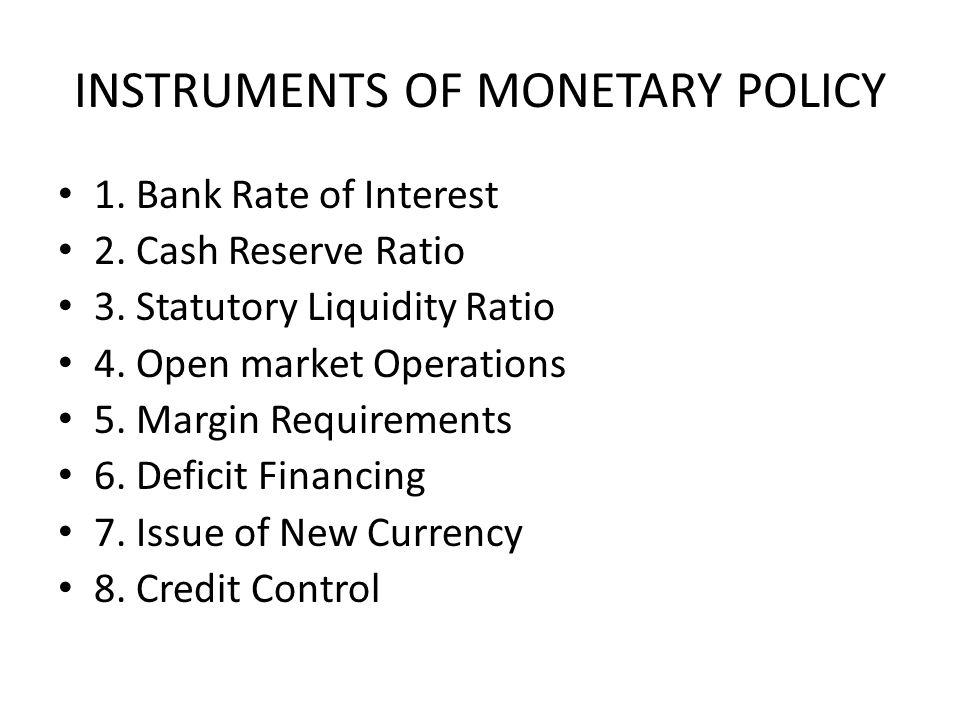 INSTRUMENTS OF MONETARY POLICY

• 1. Bank Rate of Interest
• 2. Cash Reserve Ratio
• 3. Statutory Liquidity Ratio
• 4. Open market Operations
• 5. Margin Requirements
• 6. Deficit Financing
• 7. Issue of New Currency
• 8. Credit Control